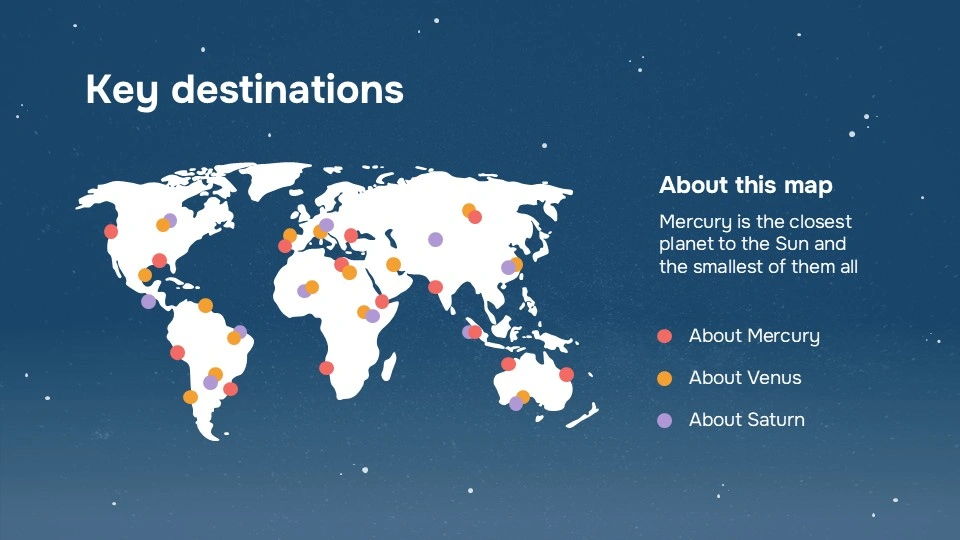 Key destinations

About this map

Mercury is the closest planet to the Sun and the smallest of them all

About Mercury

About Venus

About Saturn